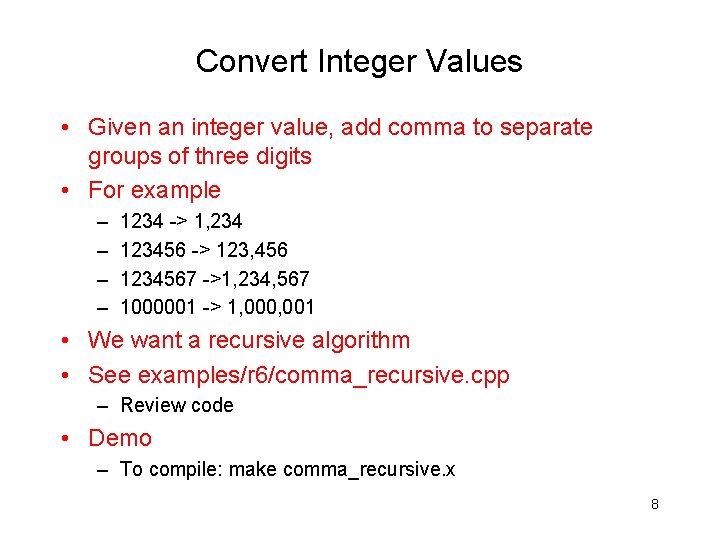 Convert Integer Values

• Given an integer value, add comma to separate groups of three digits
• For example
– 1234 -> 1,234
– 123456 -> 123,456
– 1234567 ->1,234,567
– 1000001 -> 1,000,001
• We want a recursive algorithm
• See examples/r6/comma_recursive.cpp
– Review code
• Demo
– To compile: make comma_recursive.x

8